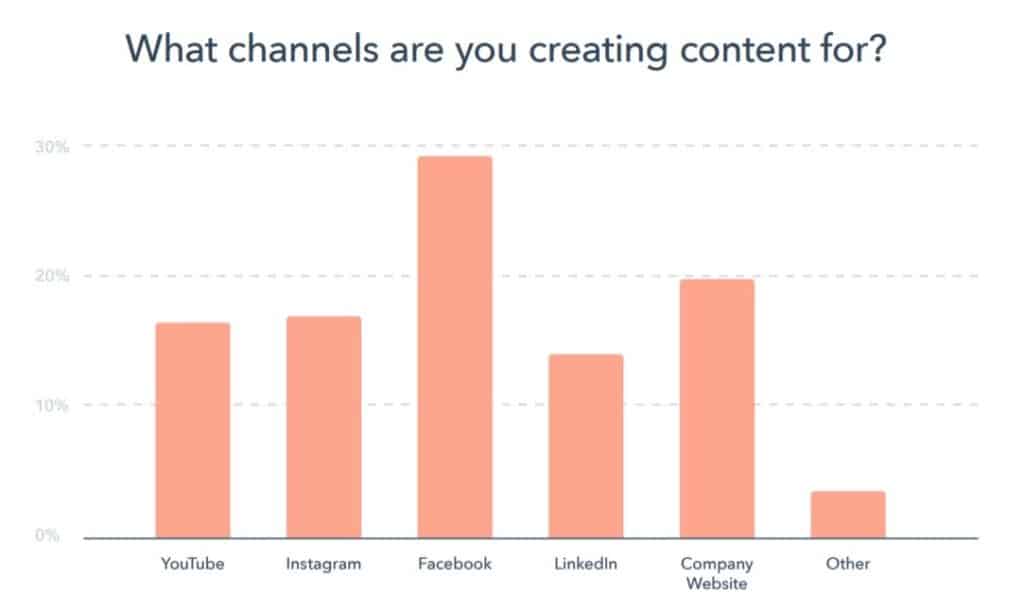 What channels are you creating content for?

30%

20%

10%

0%

YouTube

Instagram

Facebook

LinkedIn

Company Website

Other